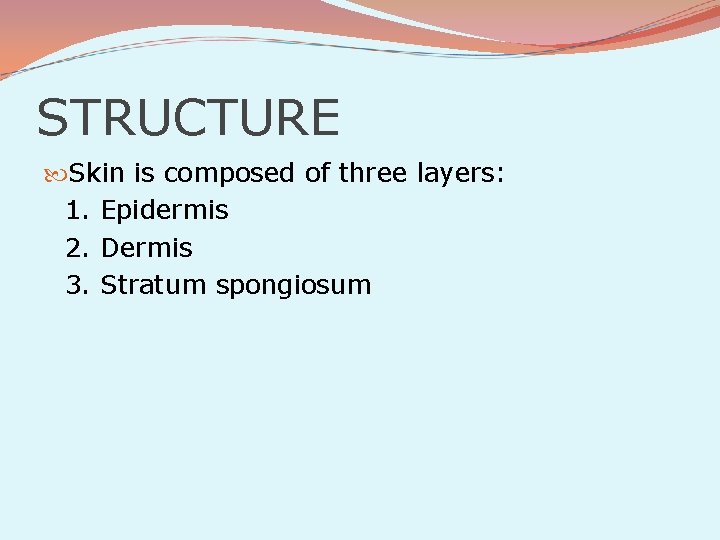 STRUCTURE

Skin is composed of three layers:
1. Epidermis
2. Dermis
3. Stratum spongiosum